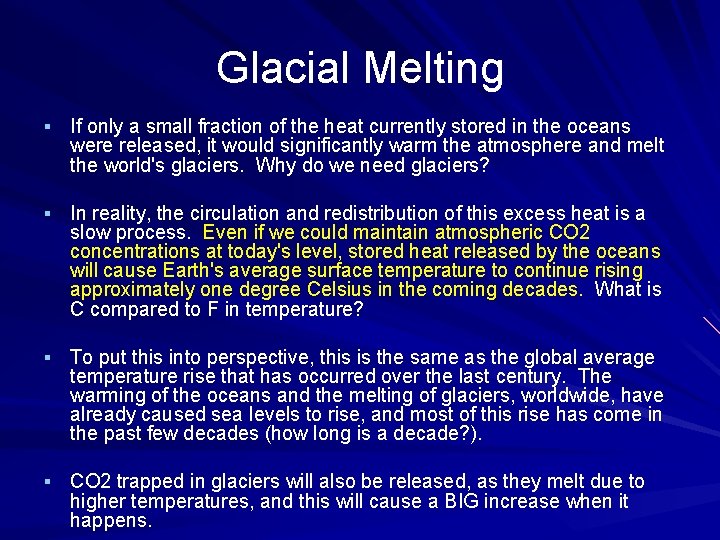 Glacial Melting

▪ If only a small fraction of the heat currently stored in the oceans were released, it would significantly warm the atmosphere and melt the world's glaciers. Why do we need glaciers?

▪ In reality, the circulation and redistribution of this excess heat is a slow process. Even if we could maintain atmospheric CO2 concentrations at today's level, stored heat released by the oceans will cause Earth's average surface temperature to continue rising approximately one degree Celsius in the coming decades. What is C compared to F in temperature?

▪ To put this into perspective, this is the same as the global average temperature rise that has occurred over the last century. The warming of the oceans and the melting of glaciers, worldwide, have already caused sea levels to rise, and most of this rise has come in the past few decades (how long is a decade?).

▪ CO2 trapped in glaciers will also be released, as they melt due to higher temperatures, and this will cause a BIG increase when it happens.